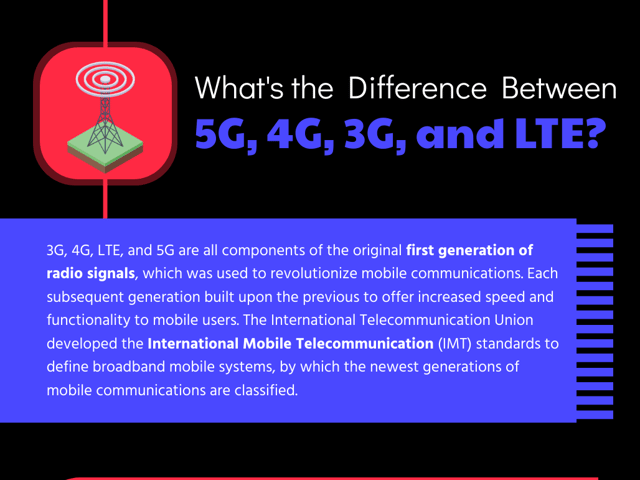 What's the Difference Between
5G, 4G, 3G, and LTE?

3G, 4G, LTE, and 5G are all components of the original first generation of radio signals, which was used to revolutionize mobile communications. Each subsequent generation built upon the previous to offer increased speed and functionality to mobile users. The International Telecommunication Union developed the International Mobile Telecommunication (IMT) standards to define broadband mobile systems, by which the newest generations of mobile communications are classified.